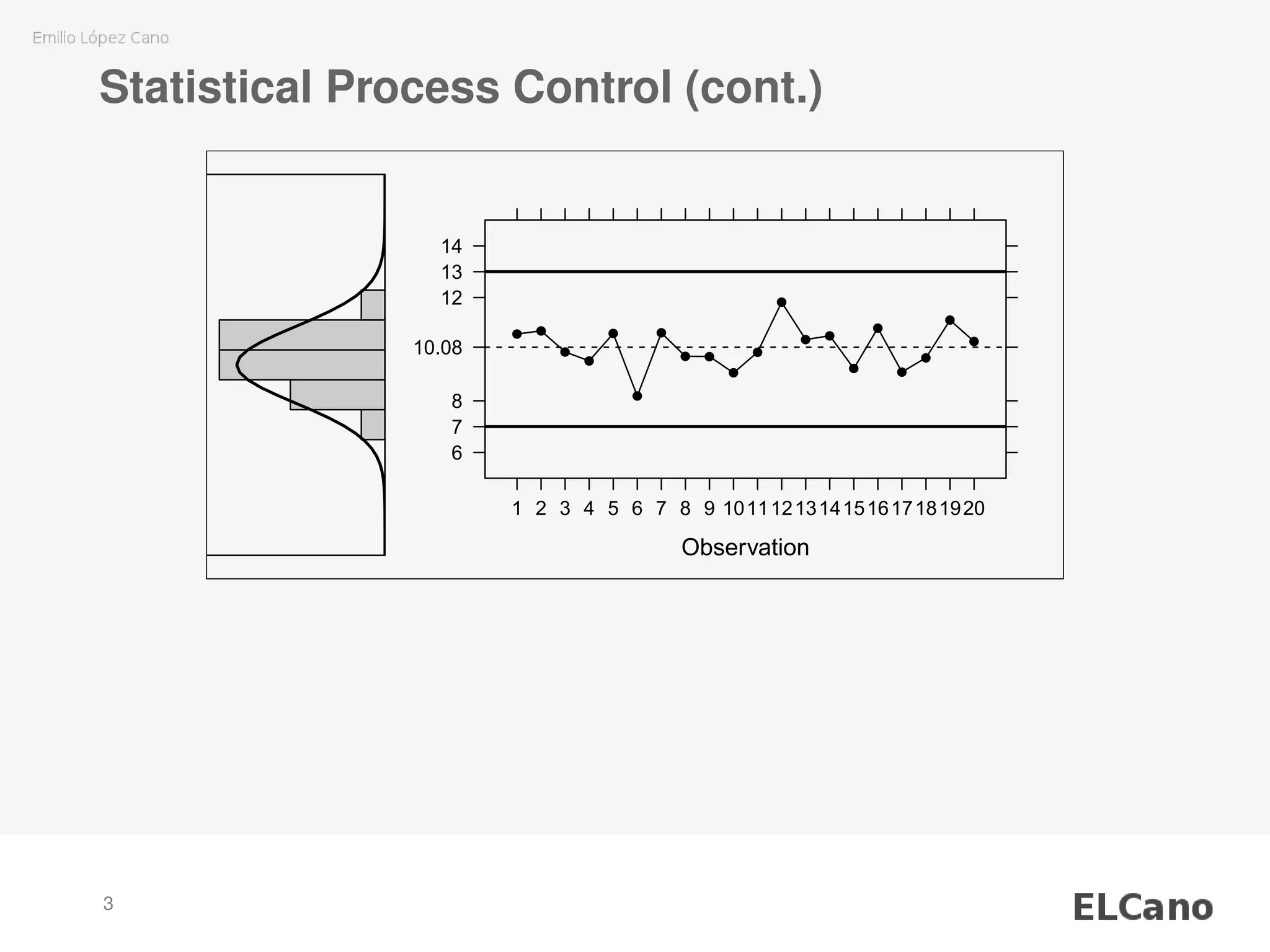 Emilio López Cano

Statistical Process Control (cont.)

14
13
12
10.08
8
7
6

1 2 3 4 5 6 7 8 9 10 11 12 13 14 15 16 17 18 19 20

Observation

3

ELCano